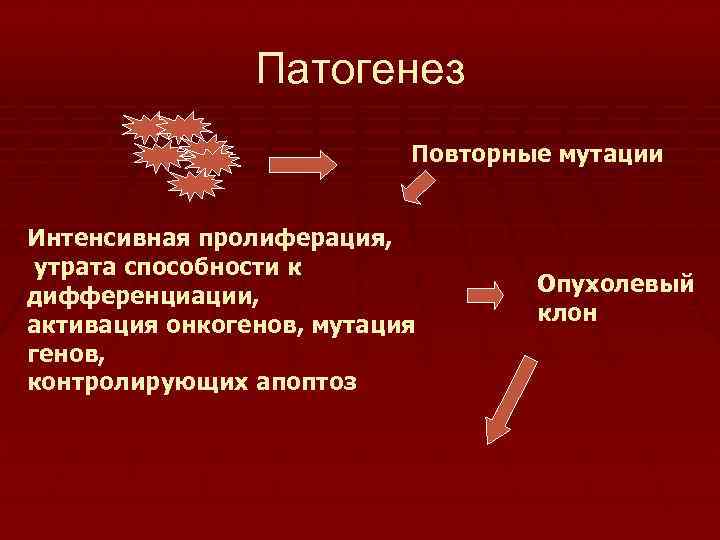 Патогенез

Повторные мутации

Интенсивная пролиферация, утрата способности к дифференциации, активация онкогенов, мутация генов, контролирующих апоптоз

Опухолевый клон